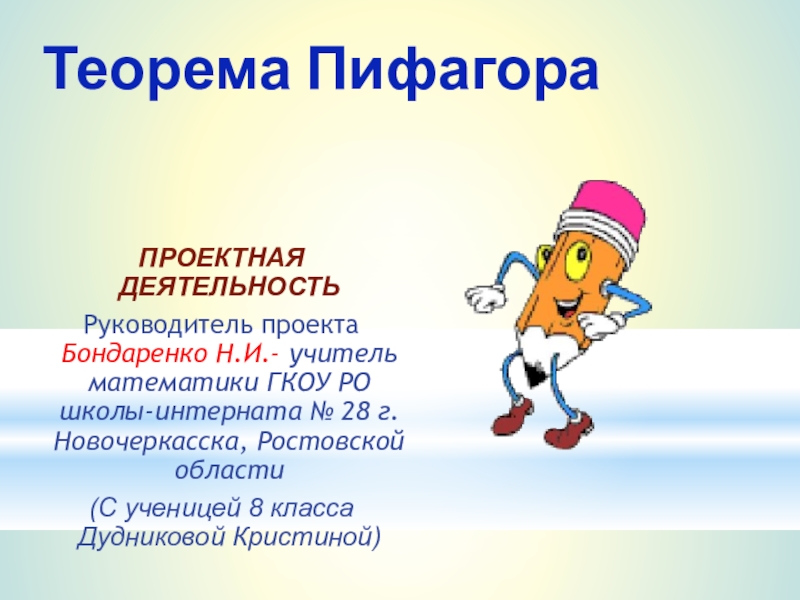 Теорема Пифагора

ПРОЕКТНАЯ ДЕЯТЕЛЬНОСТЬ

Руководитель проекта Бондаренко Н.И.- учитель математики ГКОУ РО школы-интерната № 28 г. Новочеркасска, Ростовской области

(С ученицей 8 класса Дудниковой Кристиной)